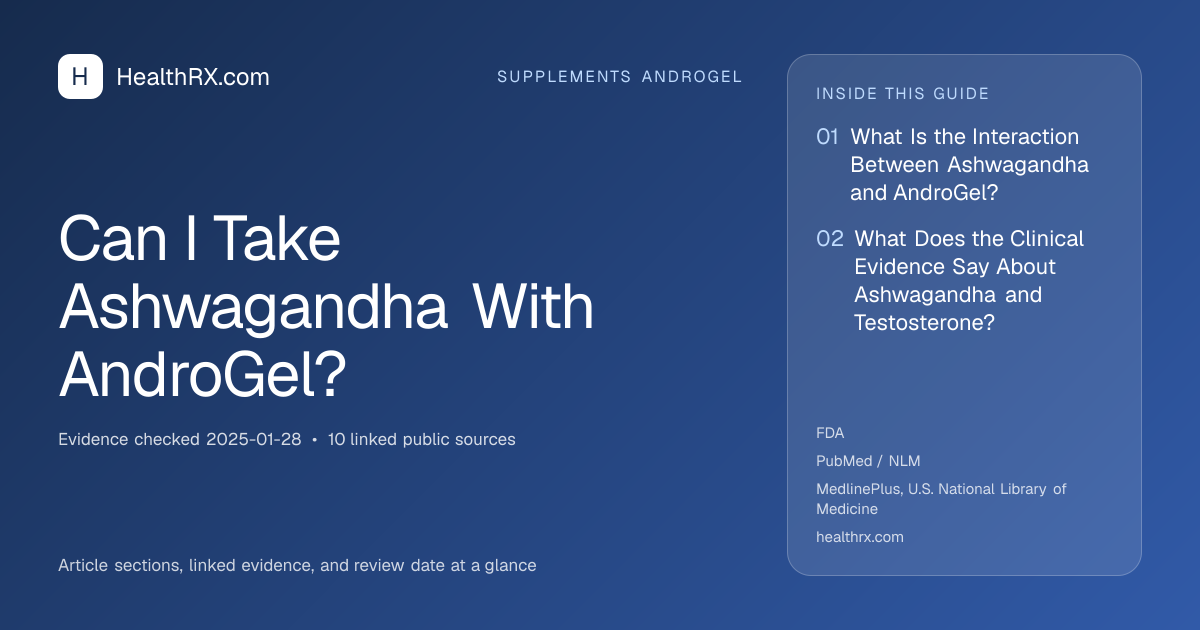 H HealthRX.com

SUPPLEMENTS ANDROGEL

Can I Take Ashwagandha With AndroGel?

Evidence checked 2025-01-28 • 10 linked public sources

Article sections, linked evidence, and review date at a glance

INSIDE THIS GUIDE

01 What Is the Interaction Between Ashwagandha and AndroGel?

02 What Does the Clinical Evidence Say About Ashwagandha and Testosterone?

FDA

PubMed / NLM

MedlinePlus, U.S. National Library of Medicine

healthrx.com